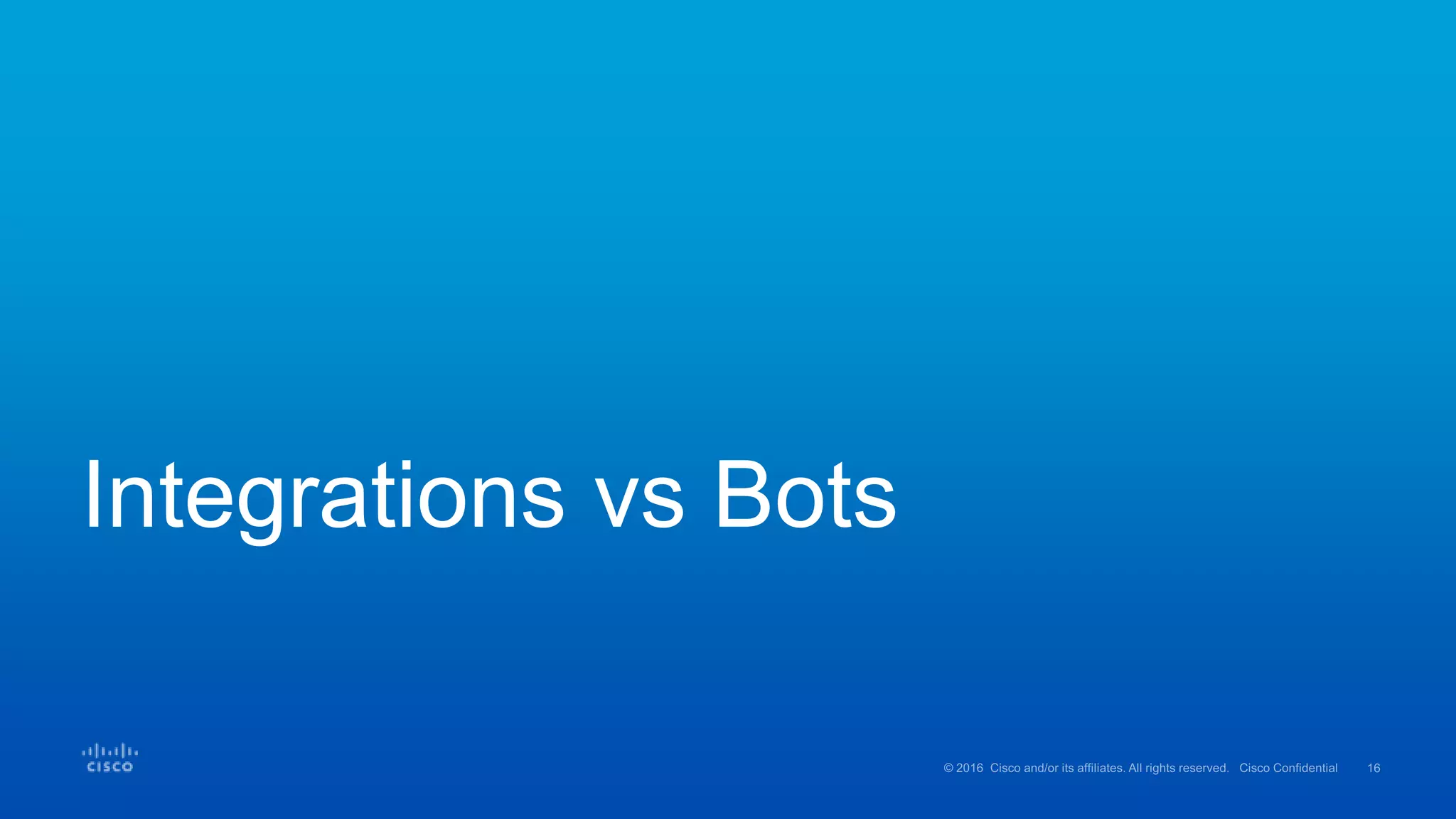 Integrations vs Bots

CISCO

© 2016 Cisco and/or its affiliates. All rights reserved. Cisco Confidential 16